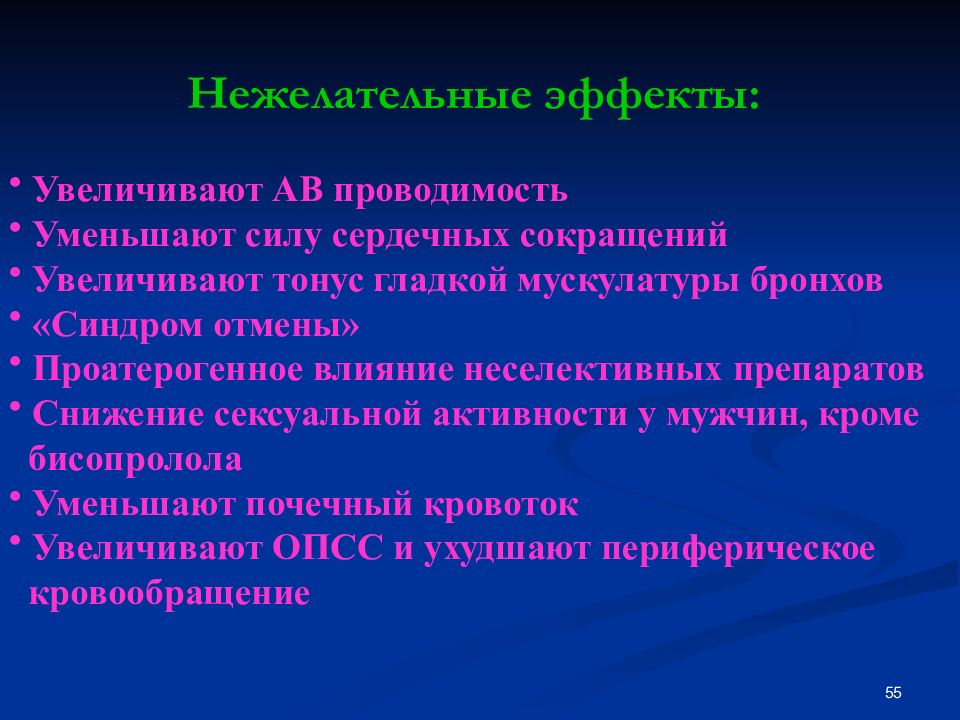 Нежелательные эффекты:

• Увеличивают АВ проводимость
• Уменьшают силу сердечных сокращений
• Увеличивают тонус гладкой мускулатуры бронхов
• «Синдром отмены»
• Проатерогенное влияние неселективных препаратов
• Снижение сексуальной активности у мужчин, кроме бисопролола
• Уменьшают почечный кровоток
• Увеличивают ОПСС и ухудшают периферическое кровообращение

55